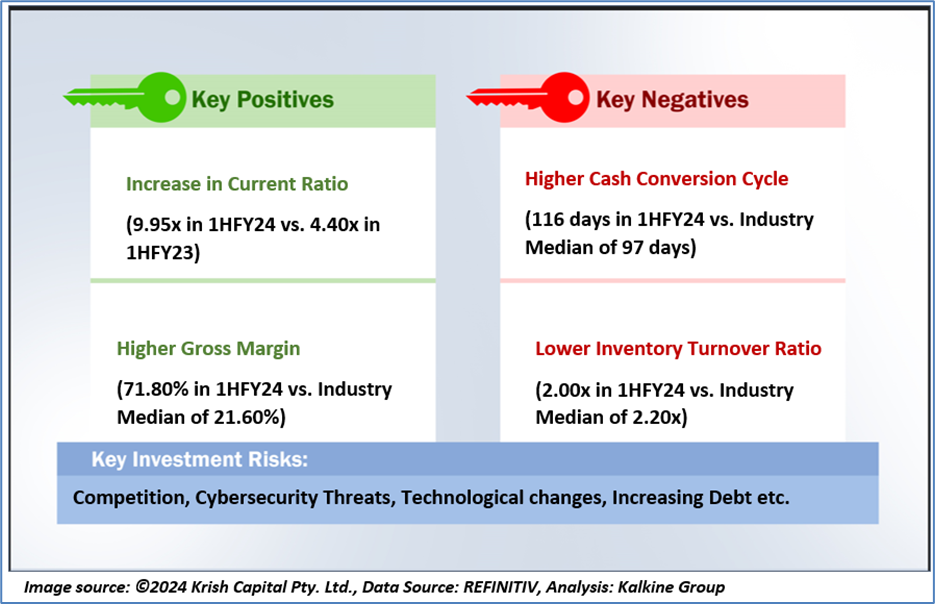 Key Positives

Increase in Current Ratio

(9.95x in 1HFY24 vs. 4.40x in 1HFY23)

Higher Gross Margin

(71.80% in 1HFY24 vs. Industry Median of 21.60%)

Key Negatives

Higher Cash Conversion Cycle

(116 days in 1HFY24 vs. Industry Median of 97 days)

Lower Inventory Turnover Ratio

(2.00x in 1HFY24 vs. Industry Median of 2.20x)

Key Investment Risks:

Competition, Cybersecurity Threats, Technological changes, Increasing Debt etc.

Image source: ©2024 Krish Capital Pty. Ltd., Data Source: REFINITIV, Analysis: Kalkine Group